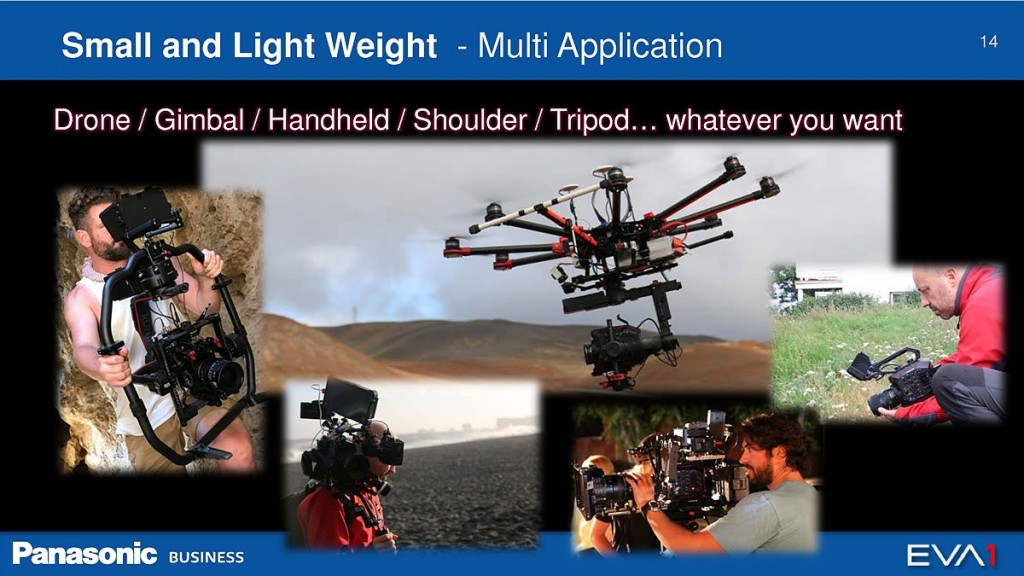 Small and Light Weight - Multi Application

14

Drone / Gimbal / Handheld / Shoulder / Tripod… whatever you want

Panasonic BUSINESS

EVA1